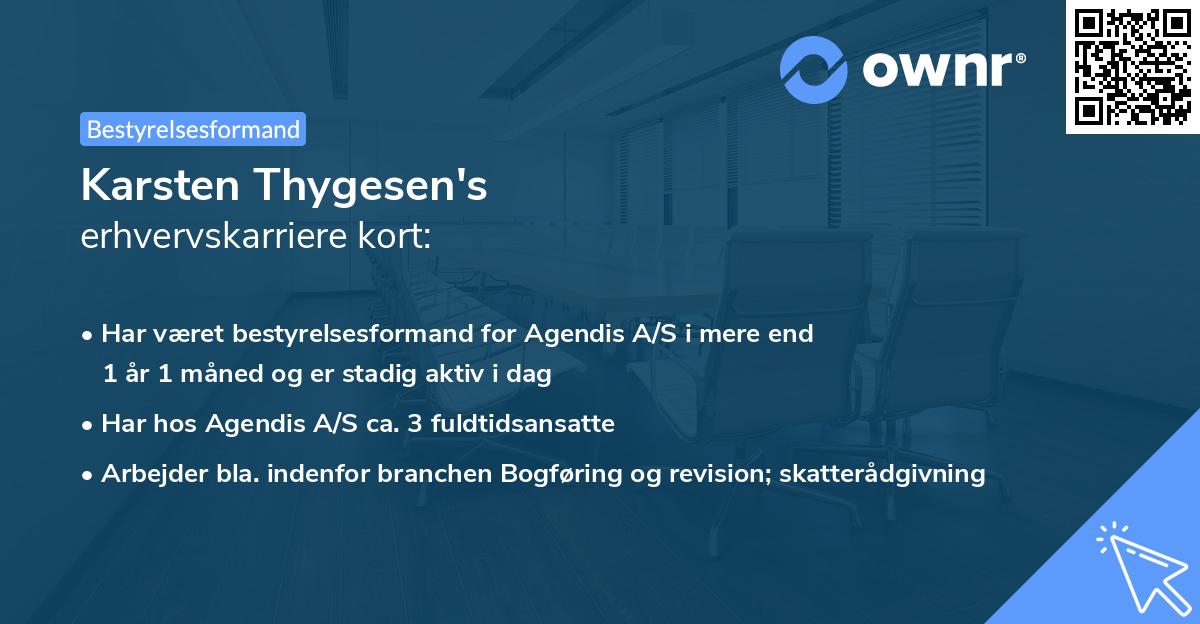 ownr®

Bestyrelsesformand

Karsten Thygesen's
erhvervskarriere kort:

• Har været bestyrelsesformand for Agendis A/S i mere end 1 år 1 måned og er stadig aktiv i dag
• Har hos Agendis A/S ca. 3 fuldtidsansatte
• Arbejder bla. indenfor branchen Bogføring og revision; skatterådgivning